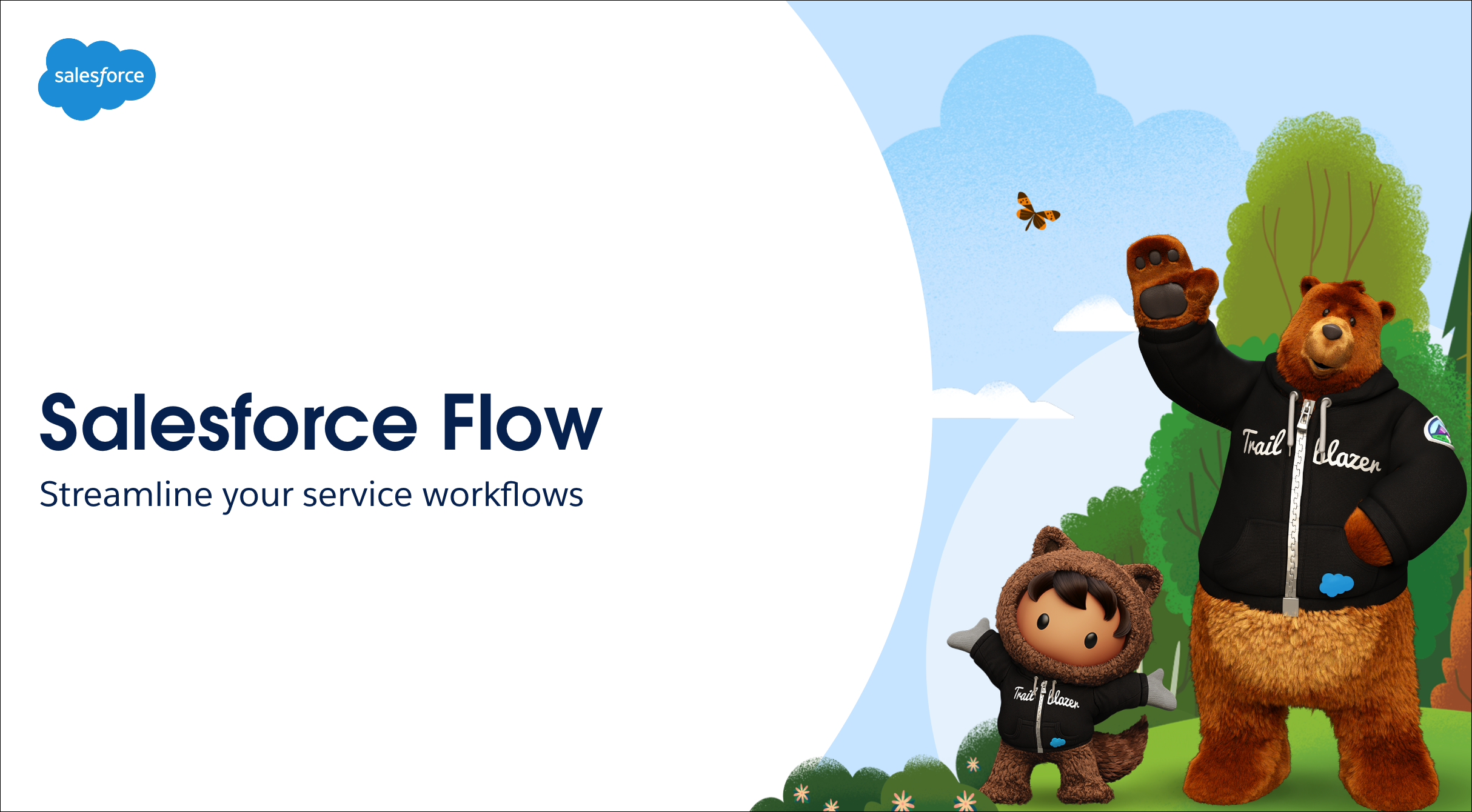 salesforce

Salesforce Flow

Streamline your service workflows

Trail blazer

Trail blazer